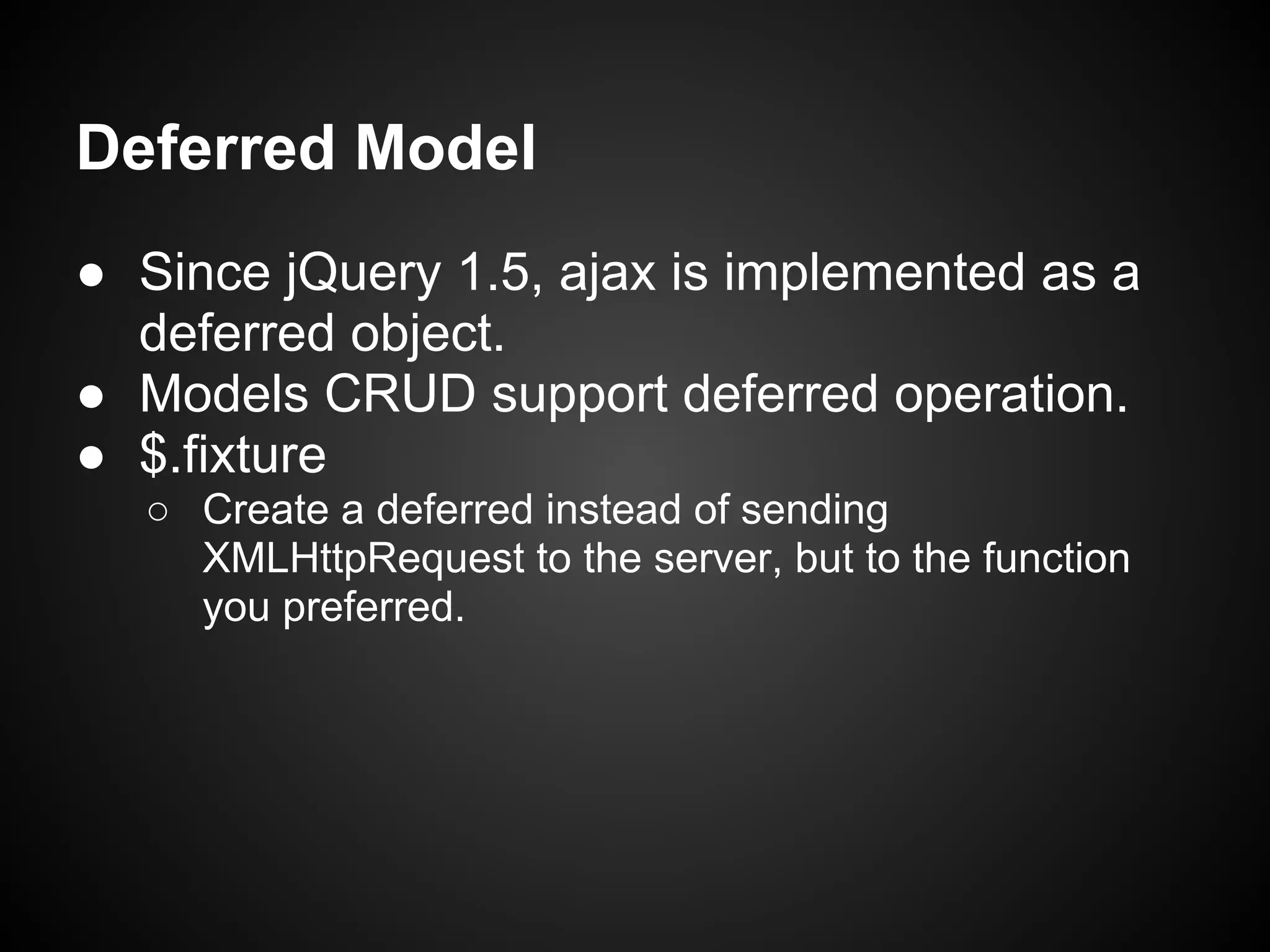 Deferred Model

● Since jQuery 1.5, ajax is implemented as a deferred object.
● Models CRUD support deferred operation.
● \$.fixture
  ○ Create a deferred instead of sending XMLHttpRequest to the server, but to the function you preferred.